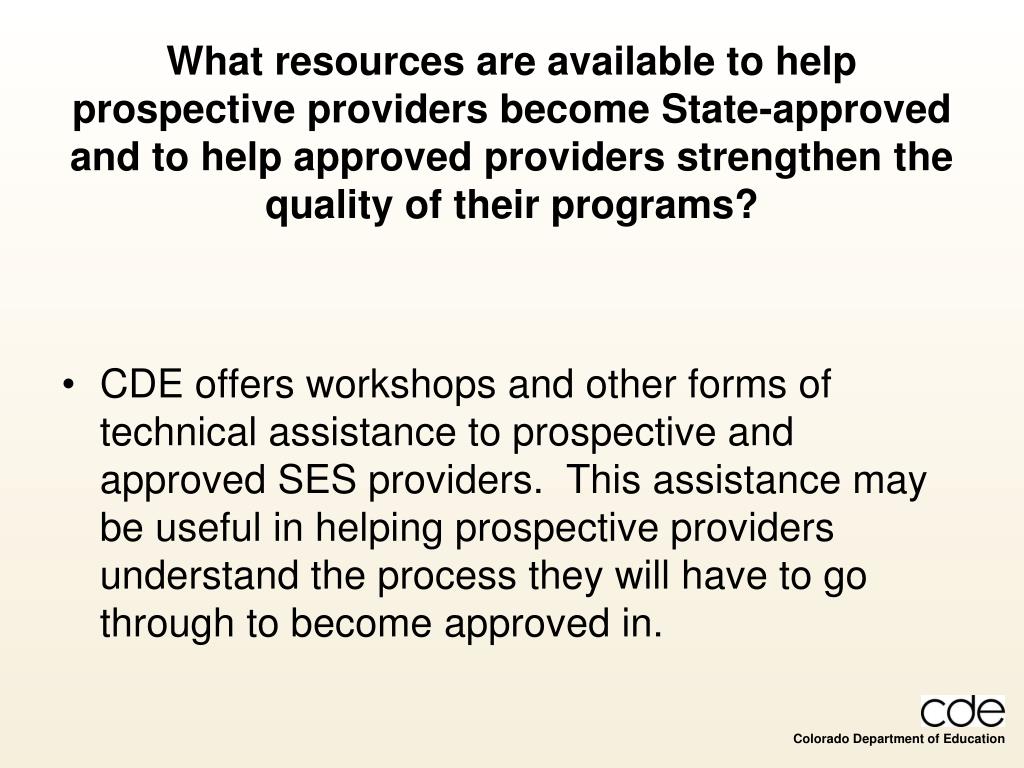 What resources are available to help prospective providers become State-approved and to help approved providers strengthen the quality of their programs?

• CDE offers workshops and other forms of technical assistance to prospective and approved SES providers. This assistance may be useful in helping prospective providers understand the process they will have to go through to become approved in.

cde
Colorado Department of Education